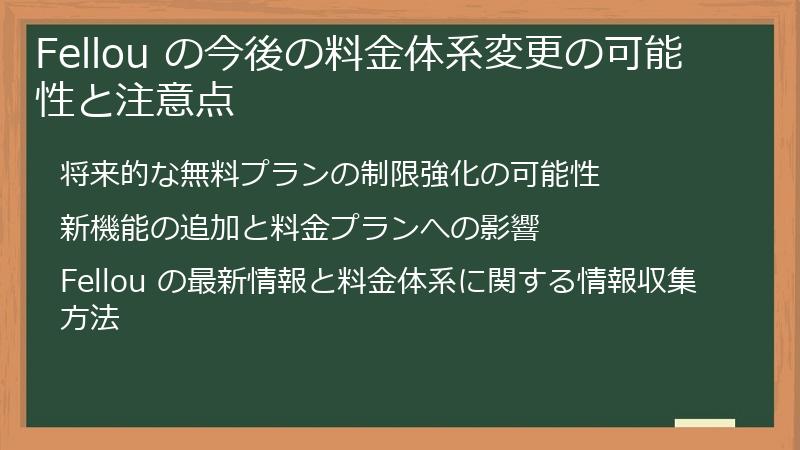 Fellou の今後の料金体系変更の可能性と注意点

将来的な無料プランの制限強化の可能性

新機能の追加と料金プランへの影響

Fellou の最新情報と料金体系に関する情報収集方法